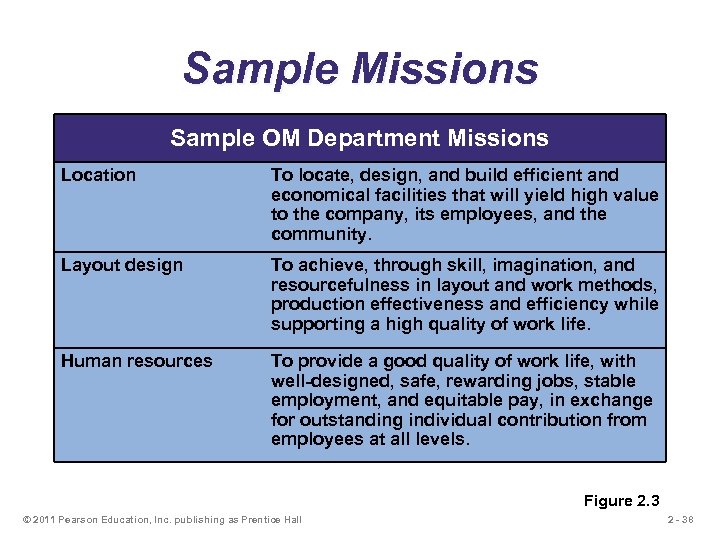 Sample Missions

| Sample OM Department Missions | |
|---|---|
| Location | To locate, design, and build efficient and economical facilities that will yield high value to the company, its employees, and the community. |
| Layout design | To achieve, through skill, imagination, and resourcefulness in layout and work methods, production effectiveness and efficiency while supporting a high quality of work life. |
| Human resources | To provide a good quality of work life, with well-designed, safe, rewarding jobs, stable employment, and equitable pay, in exchange for outstanding individual contribution from employees at all levels. |

Figure 2.3

© 2011 Pearson Education, Inc. publishing as Prentice Hall

2 - 38